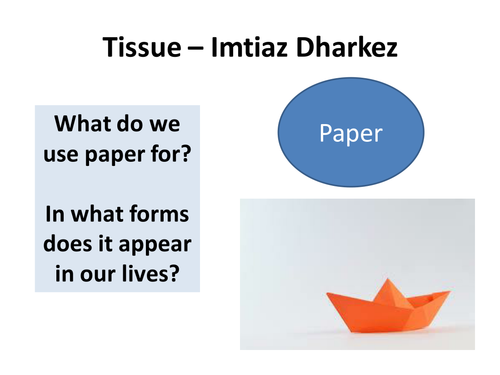 Tissue – Imtiaz Dharkez

What do we use paper for?

In what forms does it appear in our lives?

Paper